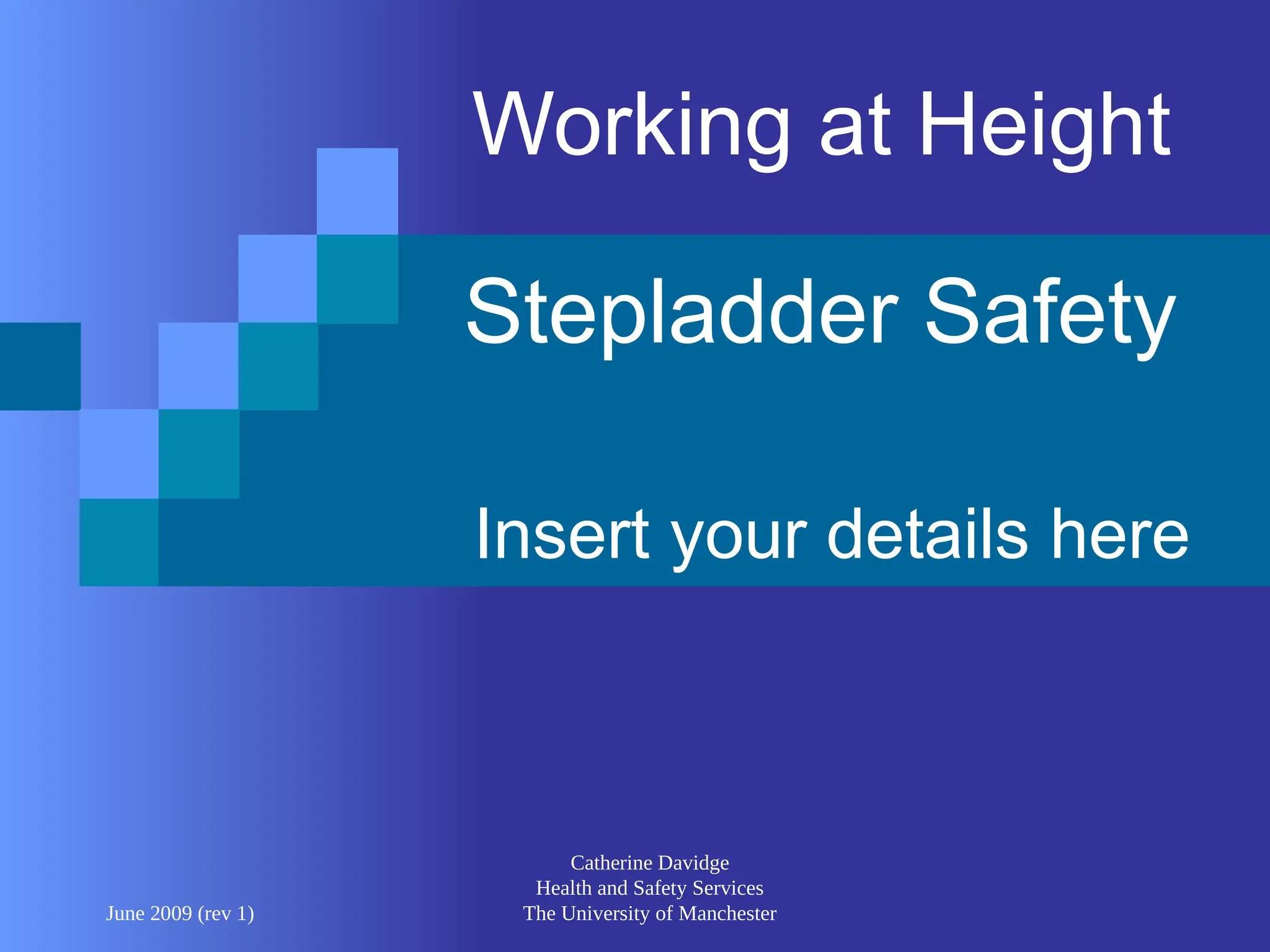 Working at Height

Stepladder Safety

Insert your details here

June 2009 (rev 1)

Catherine Davidge
Health and Safety Services
The University of Manchester